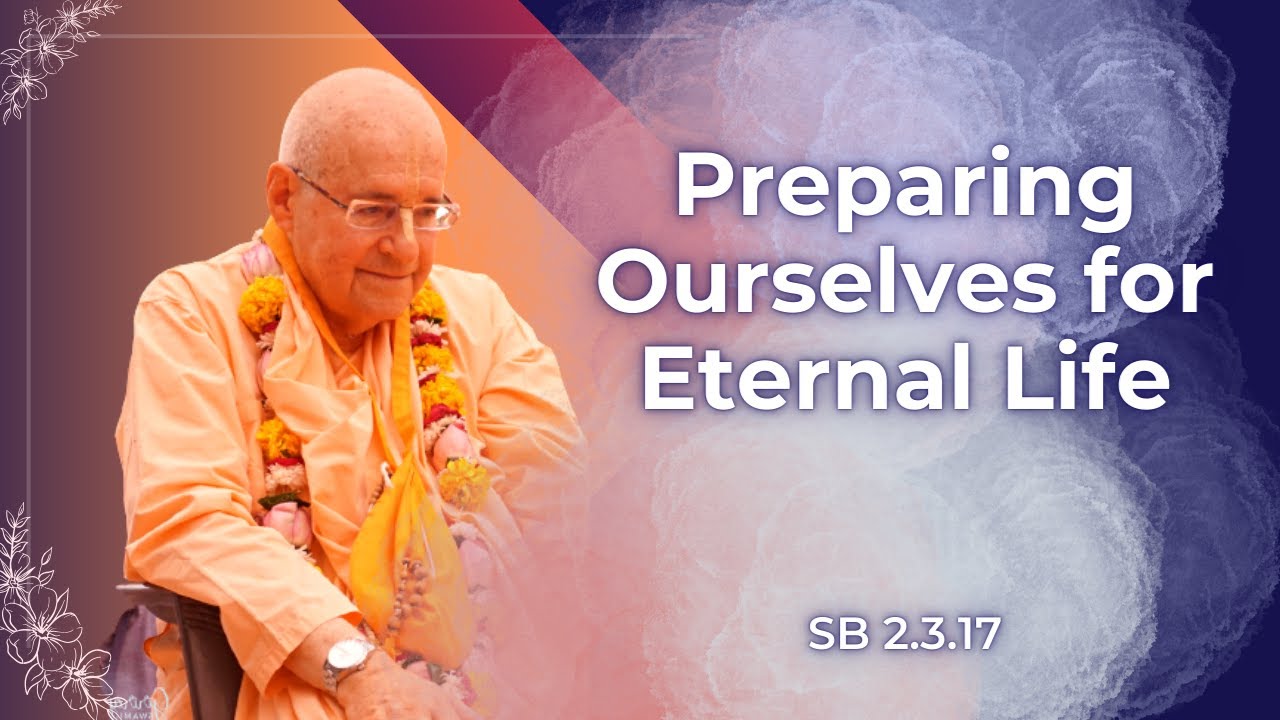 Preparing Ourselves for Eternal Life

SB 2.3.17